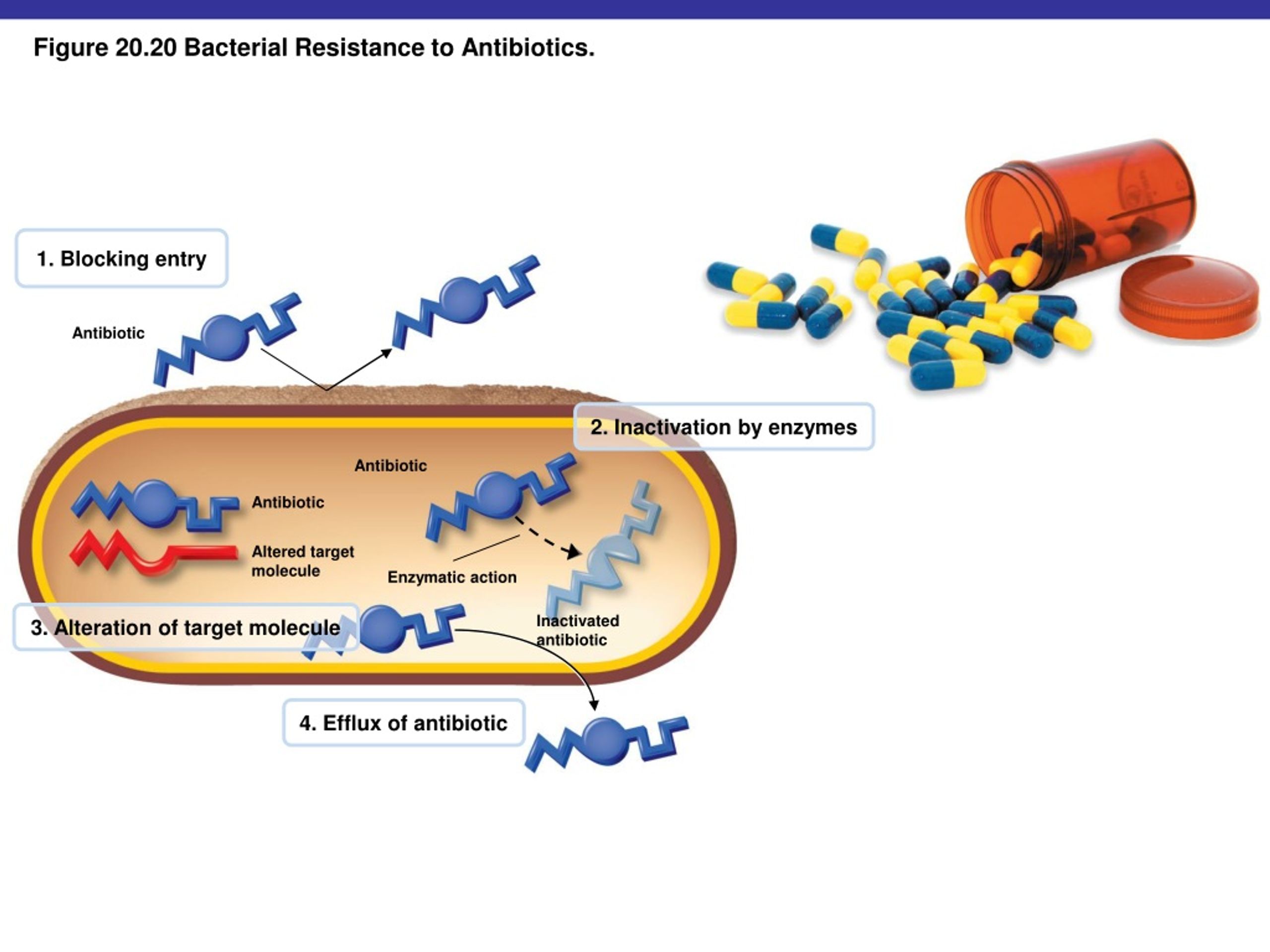 Figure 20.20 Bacterial Resistance to Antibiotics.

1. Blocking entry

Antibiotic

2. Inactivation by enzymes

Antibiotic

Antibiotic

Altered target molecule

Enzymatic action

Inactivated antibiotic

3. Alteration of target molecule

4. Efflux of antibiotic